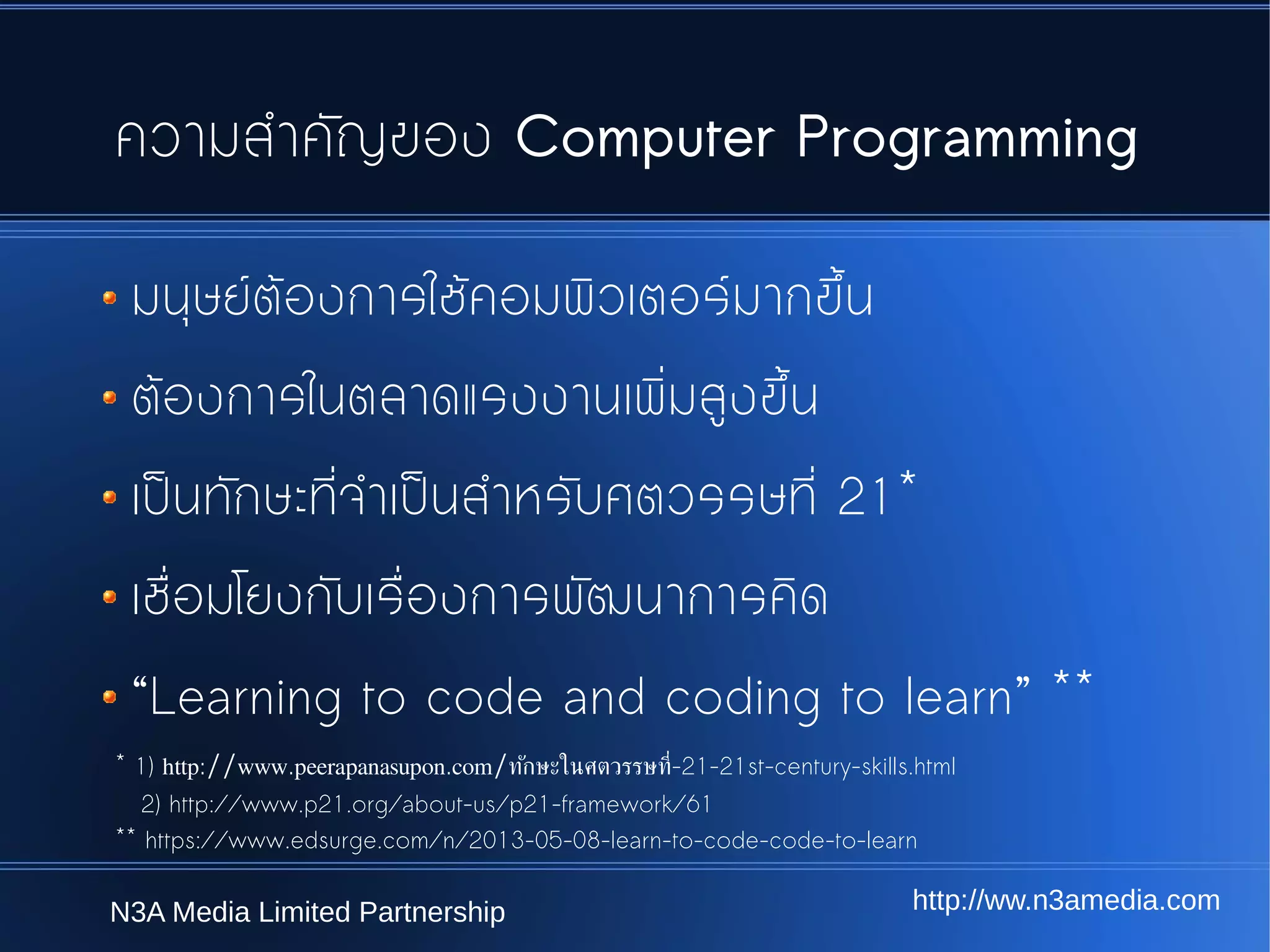 ความสำคัญของ Computer Programming

- มนุษย์ต้องการใช้คอมพิวเตอร์มากขึ้น
- ต้องการในตลาดแรงงานเพิ่มสูงขึ้น
- เป็นทักษะที่จำเป็นสำหรับศตวรรษที่ 21*
- เชื่อมโยงกับเรื่องการพัฒนาการคิด
- “Learning to code and coding to learn” **

* 1) http://www.peerapanasupon.com/ทักษะในศตวรรษที่-21-21st-century-skills.html
2) http://www.p21.org/about-us/p21-framework/61
** https://www.edsurge.com/n/2013-05-08-learn-to-code-code-to-learn

N3A Media Limited Partnership

http://ww.n3amedia.com